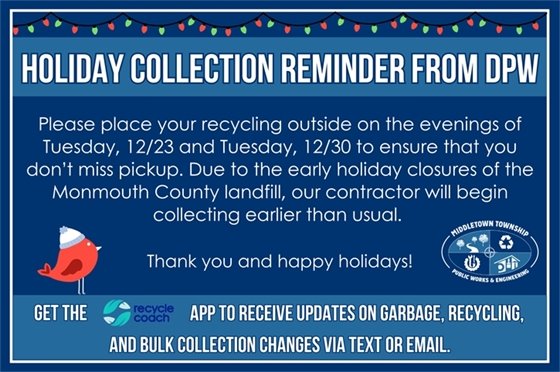 HOLIDAY COLLECTION REMINDER FROM DPW

Please place your recycling outside on the evenings of Tuesday, 12/23 and Tuesday, 12/30 to ensure that you don't miss pickup. Due to the early holiday closures of the Monmouth County landfill, our contractor will begin collecting earlier than usual.

Thank you and happy holidays!

MIDDLETOWN TOWNSHIP
PUBLIC WORKS & ENGINEERING

GET THE recycle coach APP TO RECEIVE UPDATES ON GARBAGE, RECYCLING, AND BULK COLLECTION CHANGES VIA TEXT OR EMAIL.